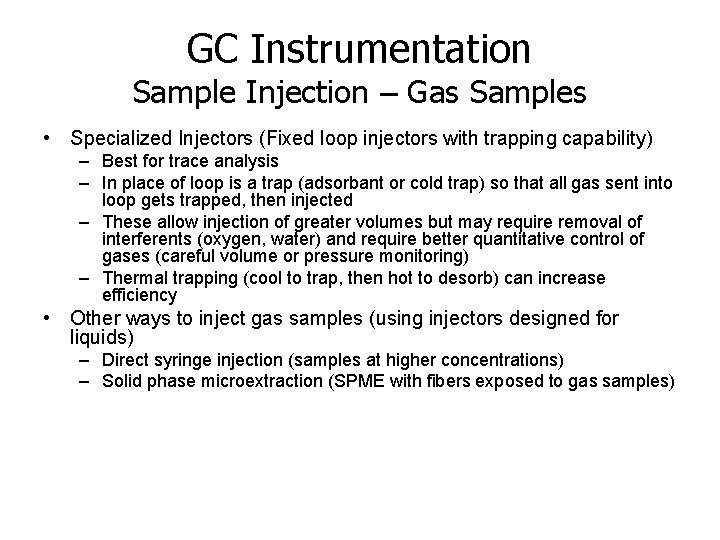 GC Instrumentation
Sample Injection – Gas Samples

• Specialized Injectors (Fixed loop injectors with trapping capability)
– Best for trace analysis
– In place of loop is a trap (adsorbant or cold trap) so that all gas sent into loop gets trapped, then injected
– These allow injection of greater volumes but may require removal of interferents (oxygen, water) and require better quantitative control of gases (careful volume or pressure monitoring)
– Thermal trapping (cool to trap, then hot to desorb) can increase efficiency
• Other ways to inject gas samples (using injectors designed for liquids)
– Direct syringe injection (samples at higher concentrations)
– Solid phase microextraction (SPME with fibers exposed to gas samples)